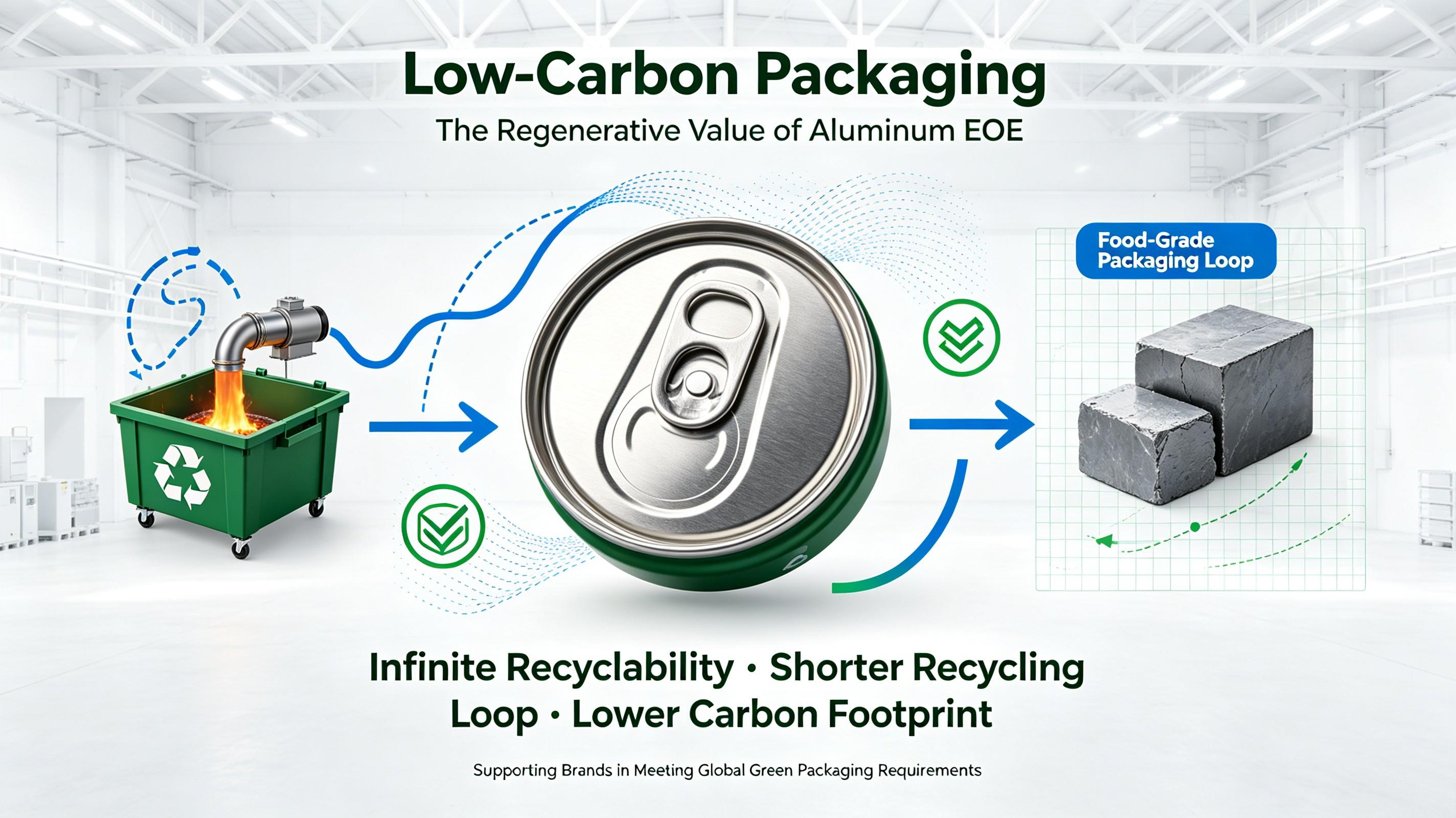 Low-Carbon Packaging

The Regenerative Value of Aluminum EOE

Food-Grade Packaging Loop

Infinite Recyclability · Shorter Recycling Loop · Lower Carbon Footprint

Supporting Brands in Meeting Global Green Packaging Requirements